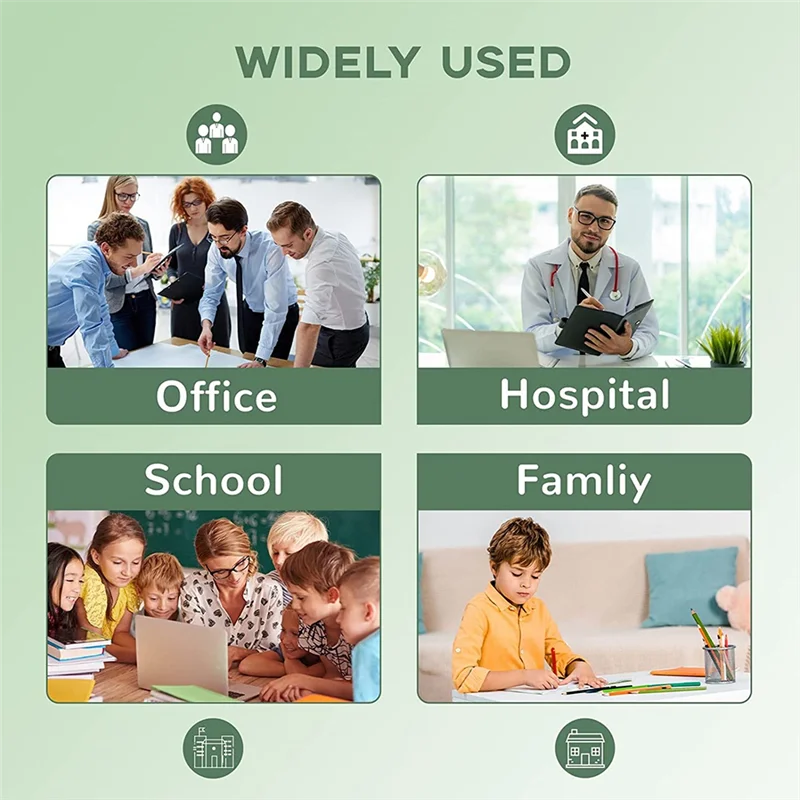 WIDELY USED

Office

Hospital

School

Famliy